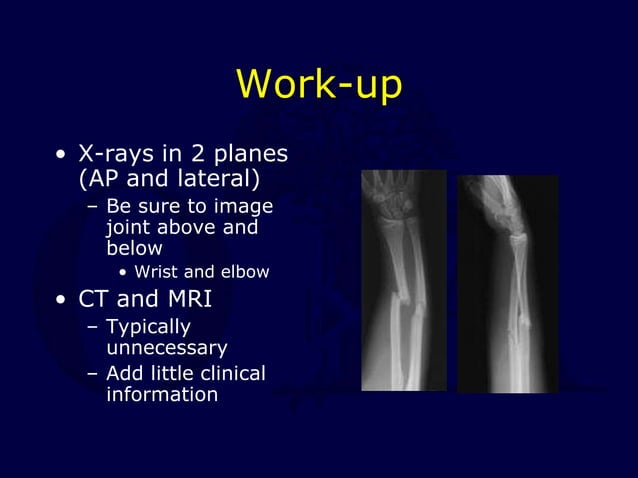 Work-up

• X-rays in 2 planes (AP and lateral)
  – Be sure to image joint above and below
    • Wrist and elbow
• CT and MRI
  – Typically unnecessary
  – Add little clinical information